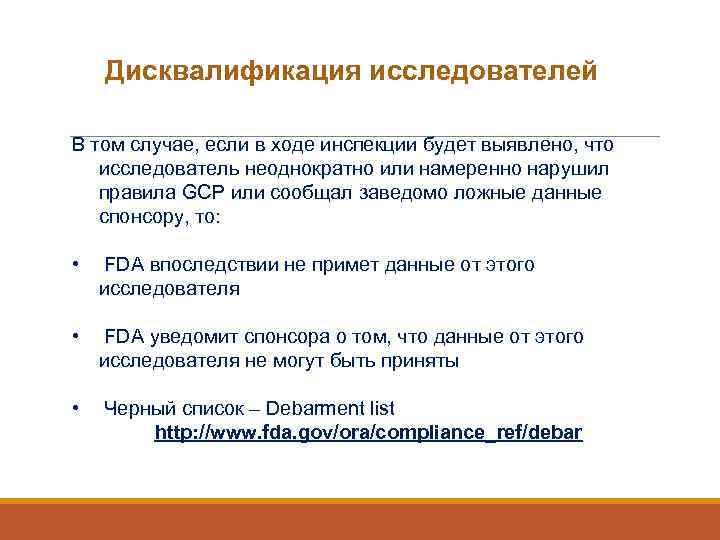 Дисквалификация исследователей

В том случае, если в ходе инспекции будет выявлено, что исследователь неоднократно или намеренно нарушил правила GCP или сообщал заведомо ложные данные спонсору, то:

• FDA впоследствии не примет данные от этого исследователя

• FDA уведомит спонсора о том, что данные от этого исследователя не могут быть приняты

• Черный список – Debarment list http://www.fda.gov/ora/compliance_ref/debar